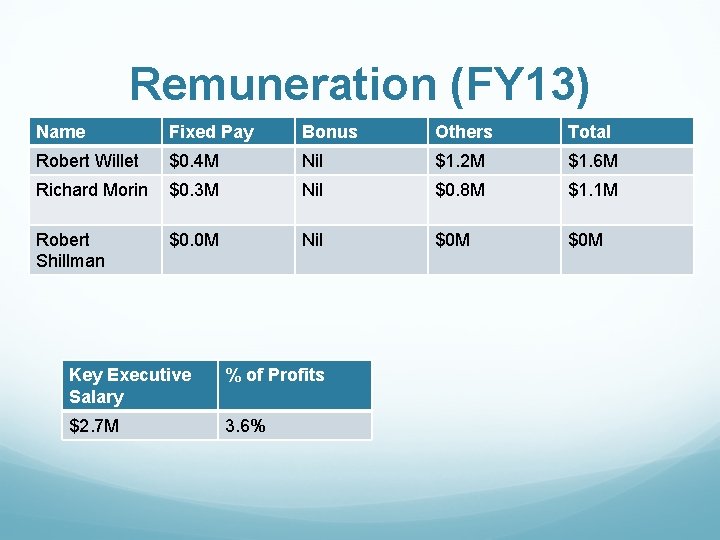 Remuneration (FY13)

| Name | Fixed Pay | Bonus | Others | Total |
|---|---|---|---|---|
| Robert Willet | \$0.4M | Nil | \$1.2M | \$1.6M |
| Richard Morin | \$0.3M | Nil | \$0.8M | \$1.1M |
| Robert Shillman | \$0.0M | Nil | \$0M | \$0M |

| Key Executive Salary | % of Profits |
|---|---|
| \$2.7M | 3.6% |